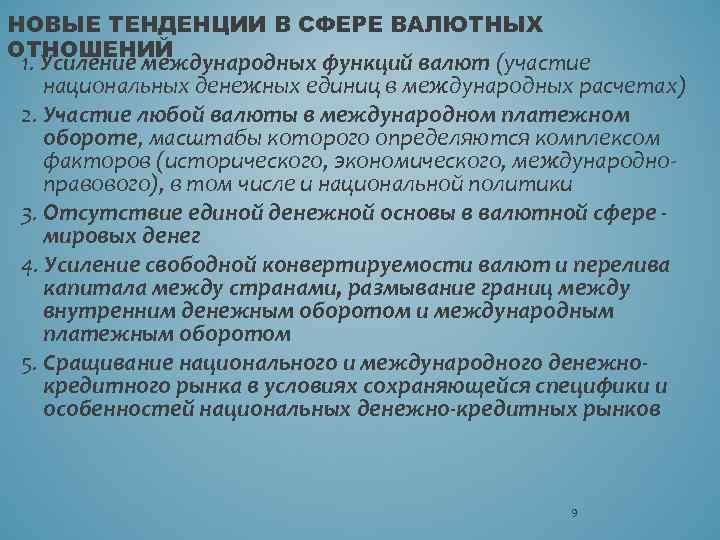 НОВЫЕ ТЕНДЕНЦИИ В СФЕРЕ ВАЛЮТНЫХ ОТНОШЕНИЙ

1. Усиление международных функций валют (участие национальных денежных единиц в международных расчетах)
2. Участие любой валюты в международном платежном обороте, масштабы которого определяются комплексом факторов (исторического, экономического, международно-правового), в том числе и национальной политики
3. Отсутствие единой денежной основы в валютной сфере - мировых денег
4. Усиление свободной конвертируемости валют и перелива капитала между странами, размывание границ между внутренним денежным оборотом и международным платежным оборотом
5. Сращивание национального и международного денежно-кредитного рынка в условиях сохраняющейся специфики и особенностей национальных денежно-кредитных рынков

9